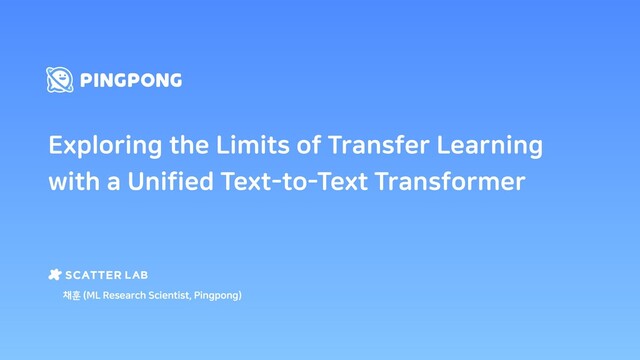 PINGPONG

Exploring the Limits of Transfer Learning with a Unified Text-to-Text Transformer

SCATTER LAB

채훈 (ML Research Scientist, Pingpong)